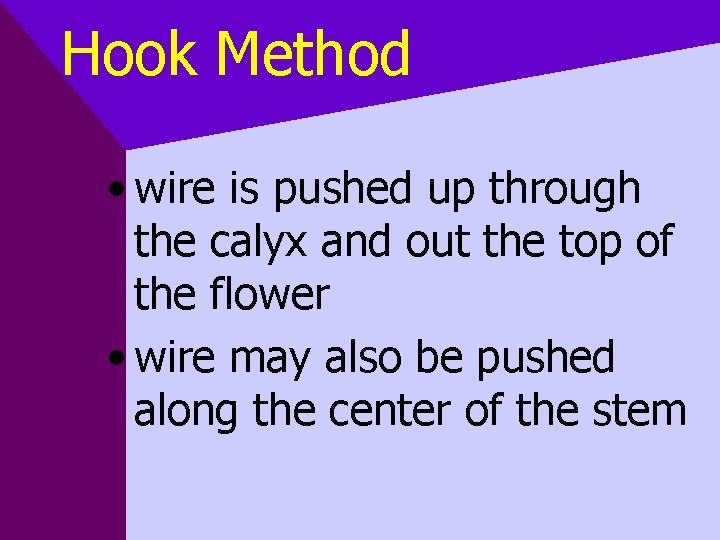 Hook Method

• wire is pushed up through the calyx and out the top of the flower

• wire may also be pushed along the center of the stem